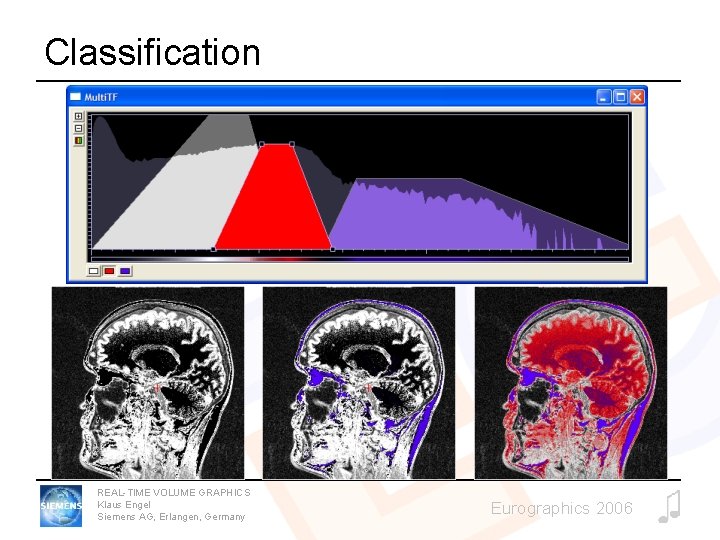 Classification

MultiTF

SIEMENS

REAL-TIME VOLUME GRAPHICS
Klaus Engel
Siemens AG, Erlangen, Germany

Eurographics 2006